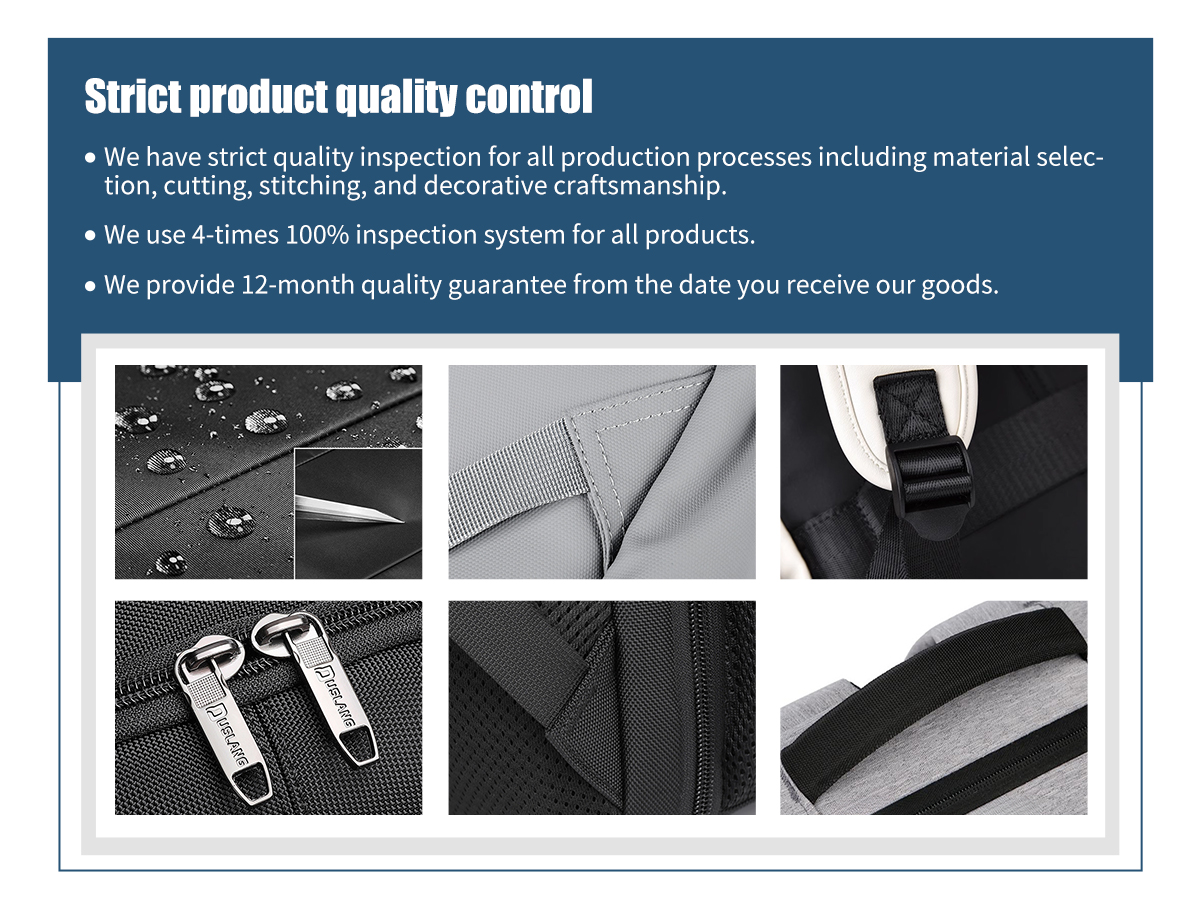 Strict product quality control

• We have strict quality inspection for all production processes including material selection, cutting, stitching, and decorative craftsmanship.

• We use 4-times 100% inspection system for all products.

• We provide 12-month quality guarantee from the date you receive our goods.

USLANG USLANG